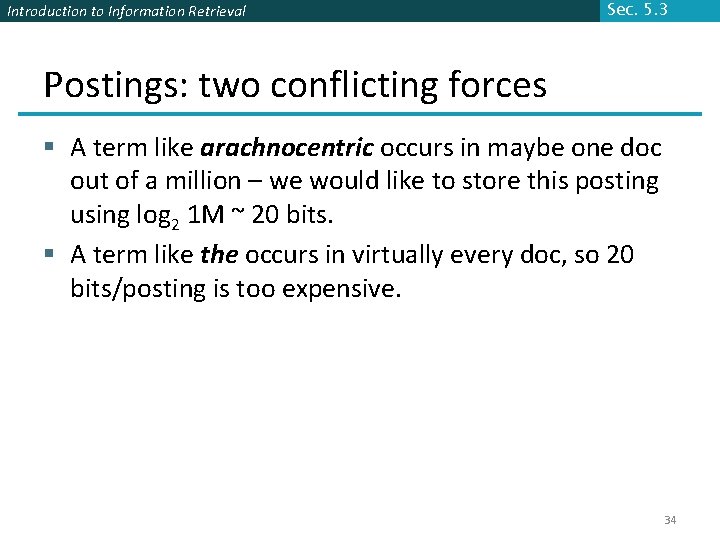 Introduction to Information Retrieval

Sec. 5.3

Postings: two conflicting forces

▪ A term like arachnocentric occurs in maybe one doc out of a million – we would like to store this posting using $\log_2$ 1M ~ 20 bits.

▪ A term like the occurs in virtually every doc, so 20 bits/posting is too expensive.

34